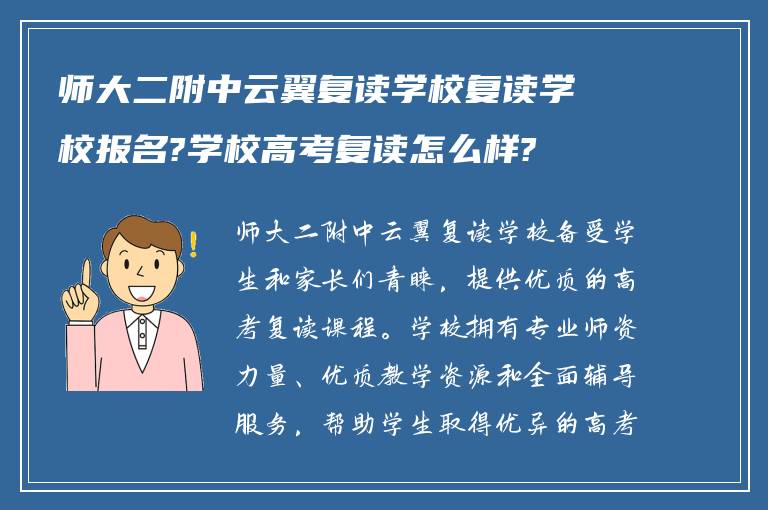 师大二附中云翼复读学校复读学校报名?学校高考复读怎么样?

师大二附中云翼复读学校备受学生和家长们青睐，提供优质的高考复读课程。学校拥有专业师资力量、优质教学资源和全面辅导服务，帮助学生取得优异的高考